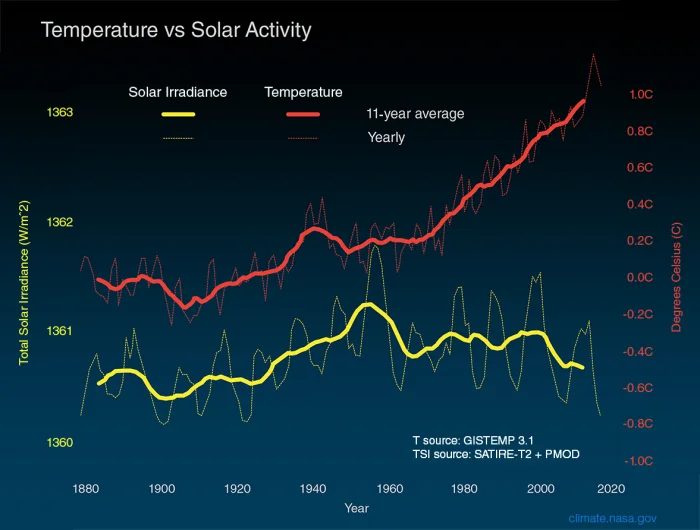 Temperature vs Solar Activity

Solar Irradiance

Temperature

11-year average

Yearly

Total Solar Irradiance (W/m^2)

1363
1362
1361
1360

Degrees Celsius (C)

1.0C
0.8C
0.6C
0.4C
0.2C
0.0C
-0.2C
-0.4C
-0.6C
-0.8C
-1.0C

T source: GISTEMP 3.1
TSI source: SATIRE-T2 + PMOD

1880 1900 1920 1940 1960 1980 2000 2020

Year

climate.nasa.gov